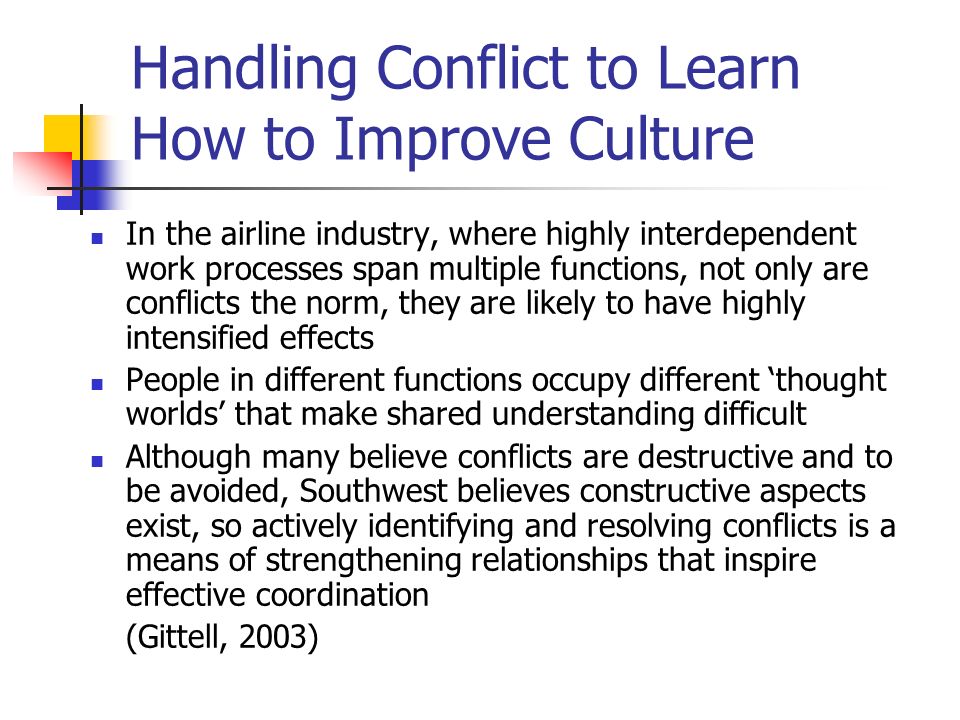 Handling Conflict to Learn How to Improve Culture

- In the airline industry, where highly interdependent work processes span multiple functions, not only are conflicts the norm, they are likely to have highly intensified effects
- People in different functions occupy different ‘thought worlds’ that make shared understanding difficult
- Although many believe conflicts are destructive and to be avoided, Southwest believes constructive aspects exist, so actively identifying and resolving conflicts is a means of strengthening relationships that inspire effective coordination

(Gittell, 2003)